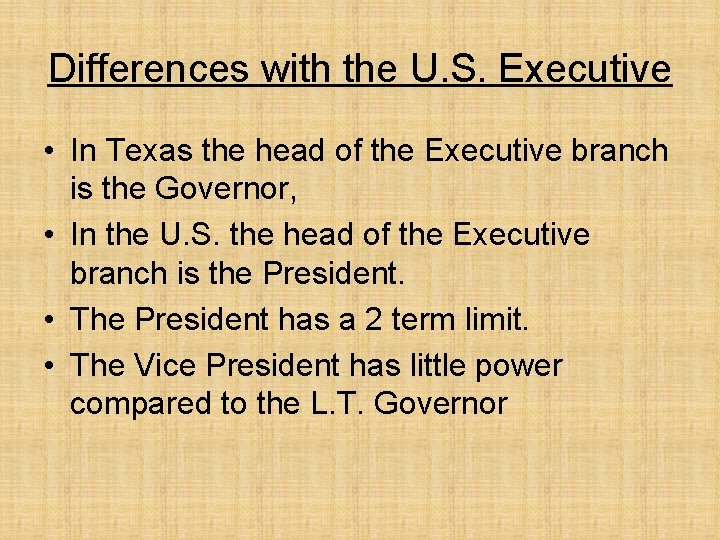 Differences with the U.S. Executive

• In Texas the head of the Executive branch is the Governor,
• In the U.S. the head of the Executive branch is the President.
• The President has a 2 term limit.
• The Vice President has little power compared to the L.T. Governor